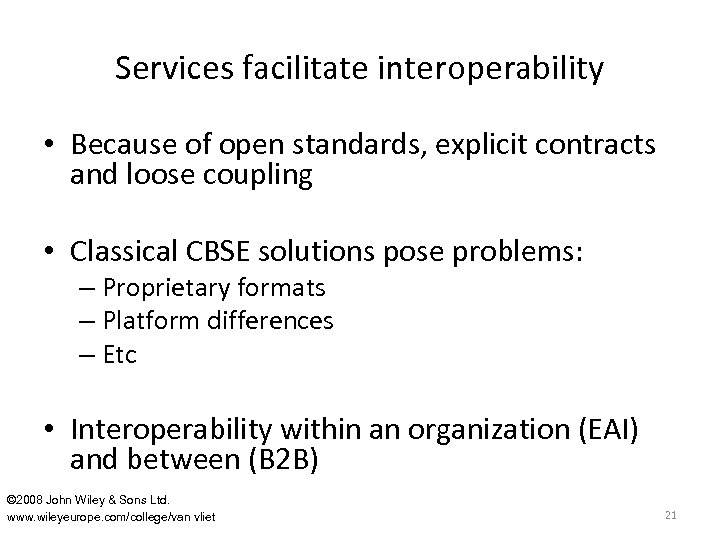 Services facilitate interoperability

• Because of open standards, explicit contracts and loose coupling

• Classical CBSE solutions pose problems:
– Proprietary formats
– Platform differences
– Etc

• Interoperability within an organization (EAI) and between (B2B)

©2008 John Wiley & Sons Ltd.
www.wileyeurope.com/college/van vliet

21